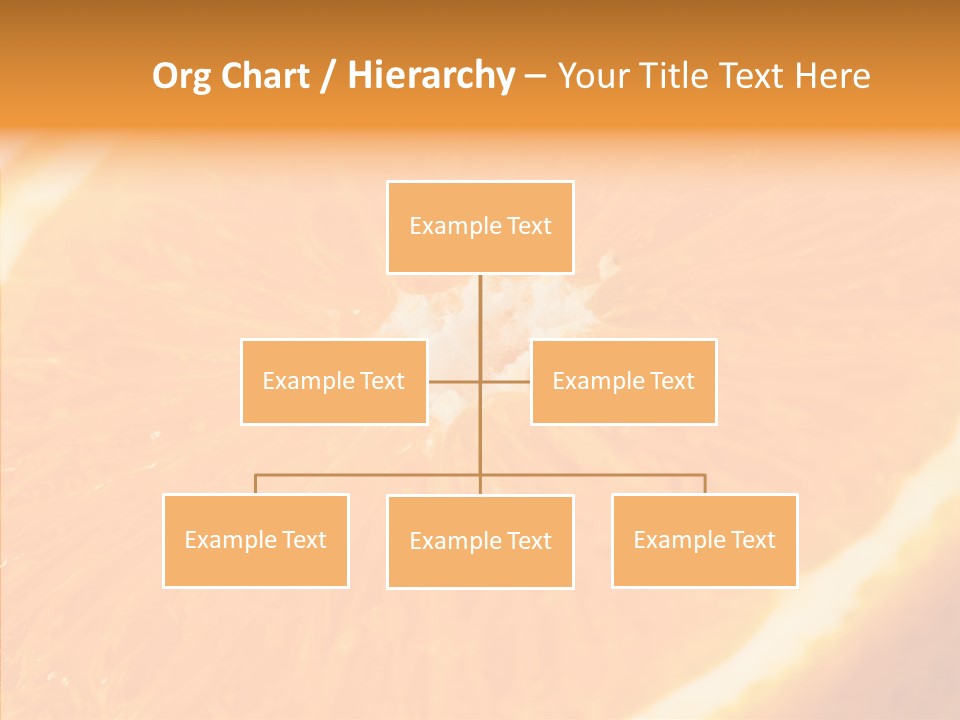 Org Chart / Hierarchy – Your Title Text Here

Example Text

Example Text

Example Text

Example Text

Example Text

Example Text